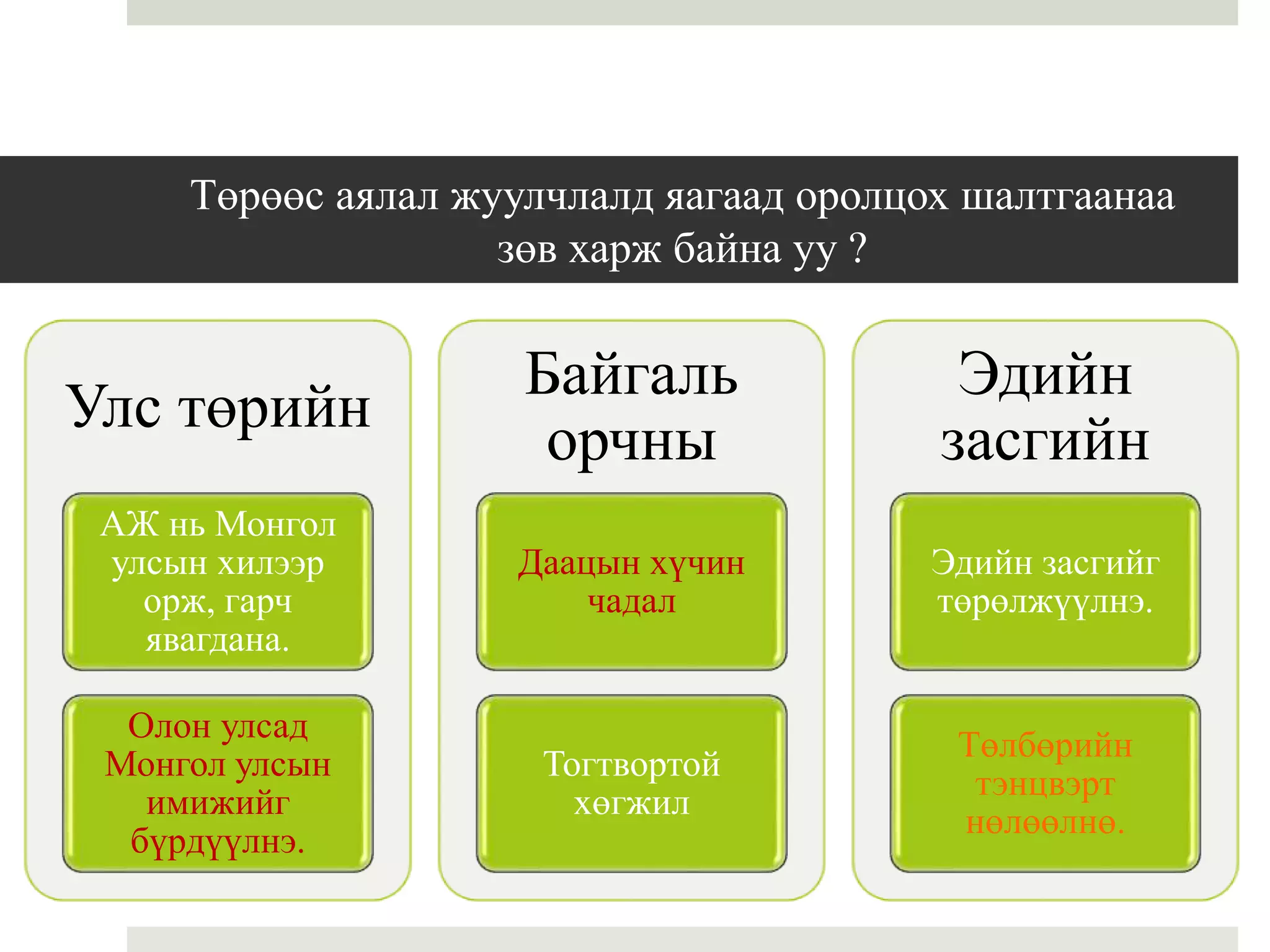 Төрөөс аялал жуулчлалд яагаад оролцох шалтгаанаа зөв харж байна уу ?

Улс төрийн

АЖ нь Монгол улсын хилээр орж, гарч явагдана.

Олон улсад Монгол улсын имижийг бүрдүүлнэ.

Байгаль орчны

Даацын хүчин чадал

Тогтвортой хөгжил

Эдийн засгийн

Эдийн засгийг төрөлжүүлнэ.

Төлбөрийн тэнцвэрт нөлөөлнө.